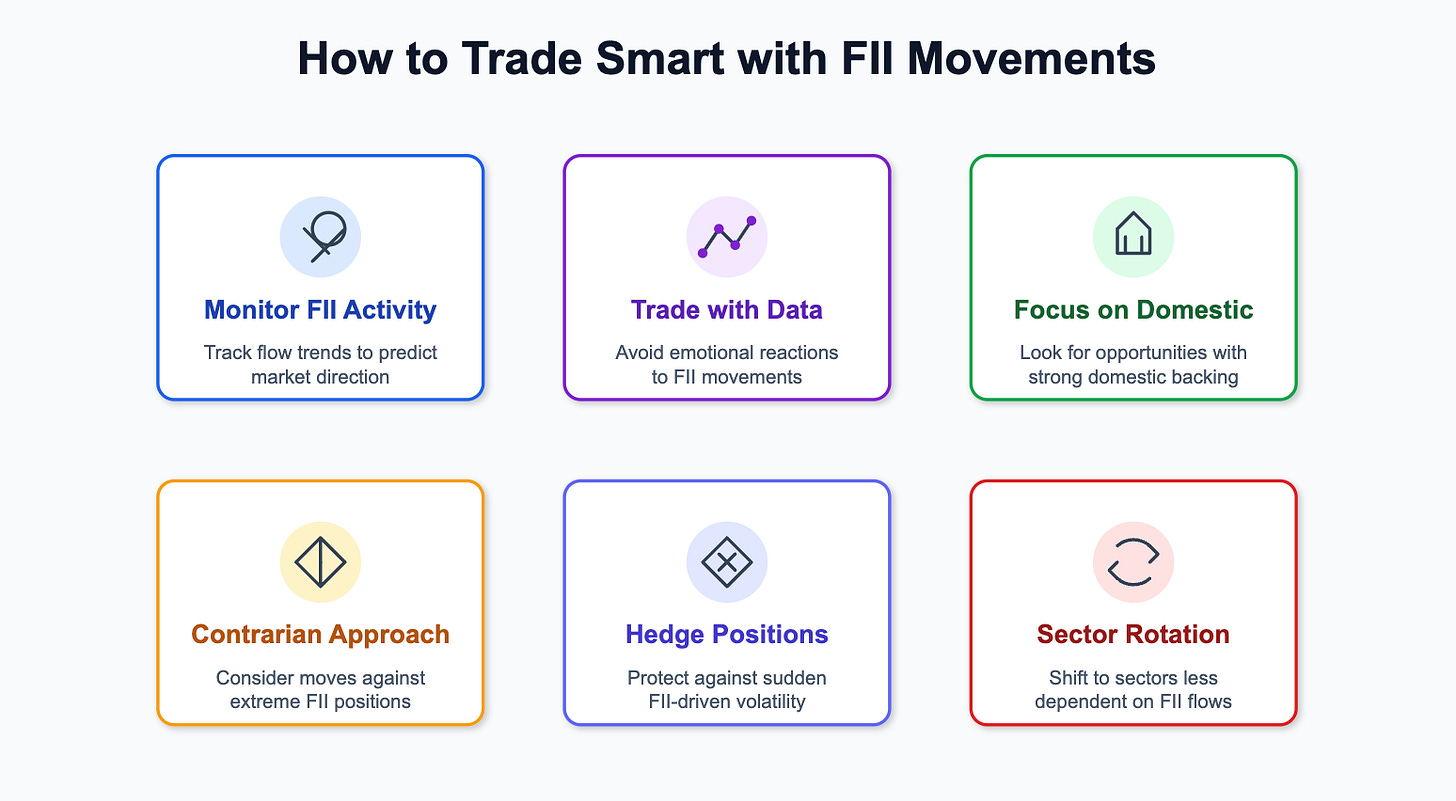 How to Trade Smart with FII Movements

Monitor FII Activity

Track flow trends to predict market direction

Trade with Data

Avoid emotional reactions to FII movements

Focus on Domestic

Look for opportunities with strong domestic backing

Contrarian Approach

Consider moves against extreme FII positions

Hedge Positions

Protect against sudden FII-driven volatility

Sector Rotation

Shift to sectors less dependent on FII flows